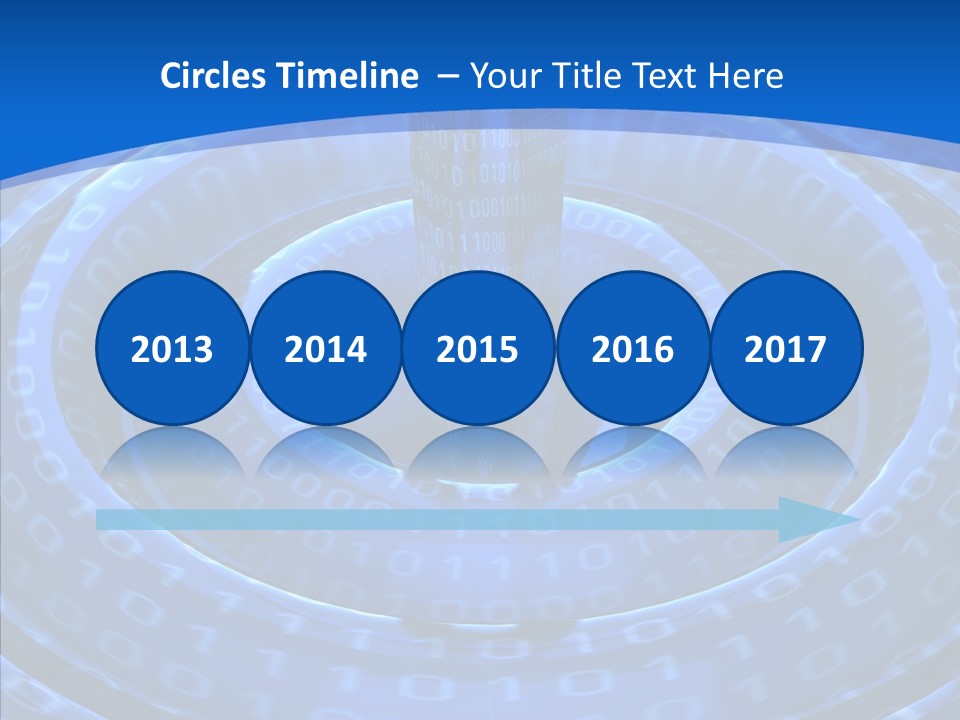 Circles Timeline – Your Title Text Here

2013

2014

2015

2016

2017